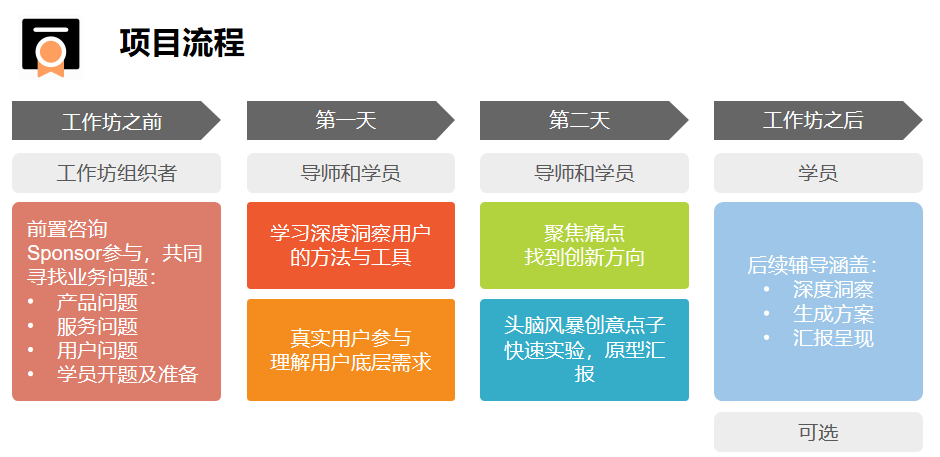 项目流程

工作坊之前

工作坊组织者

前置咨询
Sponsor参与，共同寻找业务问题：
• 产品问题
• 服务问题
• 用户问题
• 学员开题及准备

第一天

导师和学员

学习深度洞察用户的方法与工具

真实用户参与
理解用户底层需求

第二天

导师和学员

聚焦痛点
找到创新方向

头脑风暴创意点子
快速实验，原型汇报

工作坊之后

学员

后续辅导涵盖：
• 深度洞察
• 生成方案
• 汇报呈现

可选